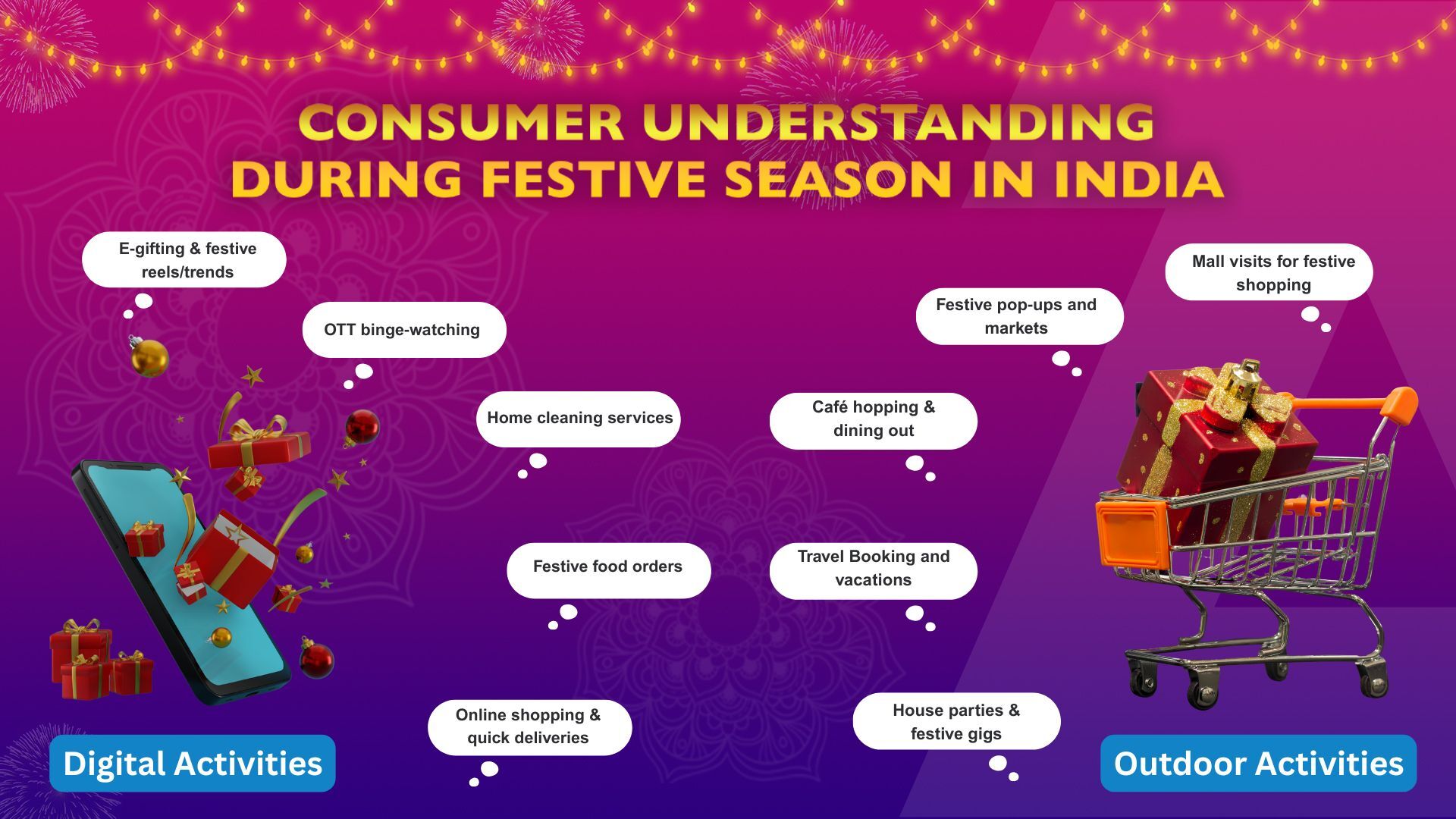 CONSUMER UNDERSTANDING DURING FESTIVE SEASON IN INDIA

E-gifting & festive reels/trends

OTT binge-watching

Home cleaning services

Festive food orders

Online shopping & quick deliveries

Digital Activities

Mall visits for festive shopping

Festive pop-ups and markets

Café hopping & dining out

Travel Booking and vacations

House parties & festive gigs

Outdoor Activities